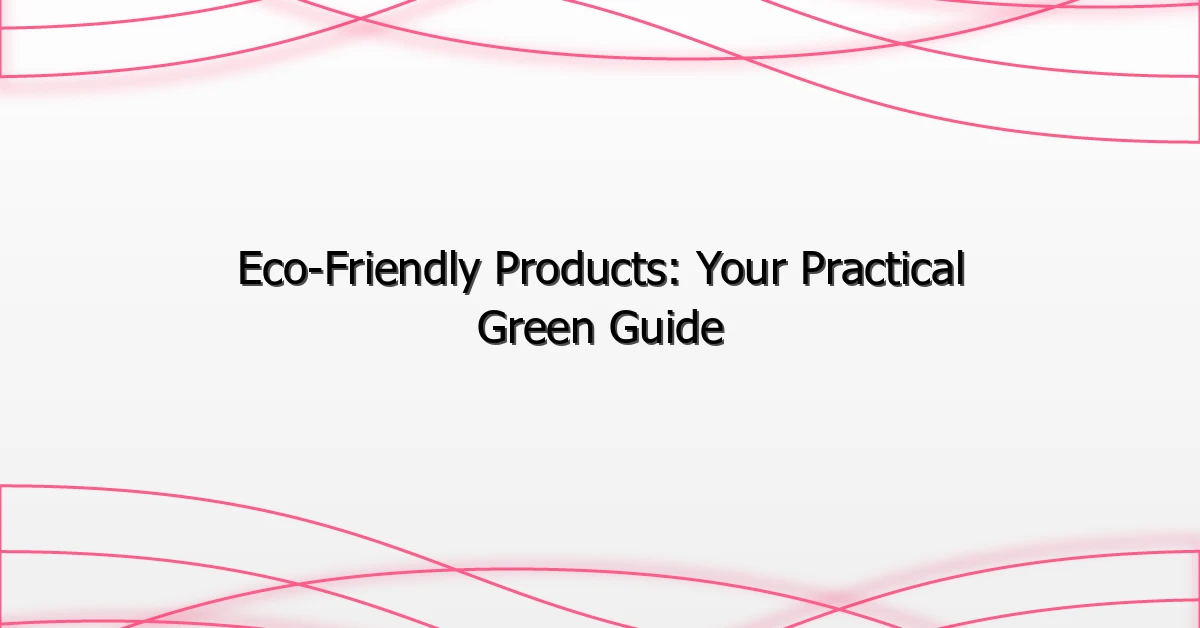 Eco-Friendly Products: Your Practical Green Guide